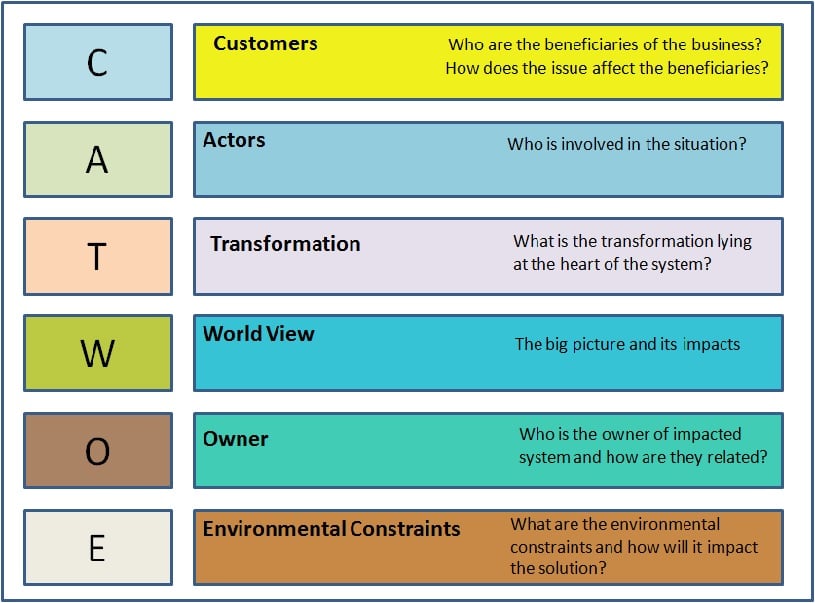 C

Customers

Who are the beneficiaries of the business? How does the issue affect the beneficiaries?

A

Actors

Who is involved in the situation?

T

Transformation

What is the transformation lying at the heart of the system?

W

World View

The big picture and its impacts

O

Owner

Who is the owner of impacted system and how are they related?

E

Environmental Constraints

What are the environmental constraints and how will it impact the solution?